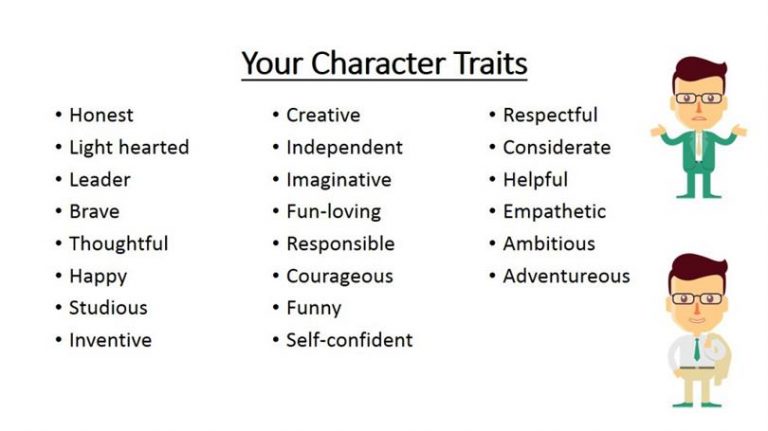 Your Character Traits

• Honest
• Light hearted
• Leader
• Brave
• Thoughtful
• Happy
• Studious
• Inventive

• Creative
• Independent
• Imaginative
• Fun-loving
• Responsible
• Courageous
• Funny
• Self-confident

• Respectful
• Considerate
• Helpful
• Empathetic
• Ambitious
• Adventureous